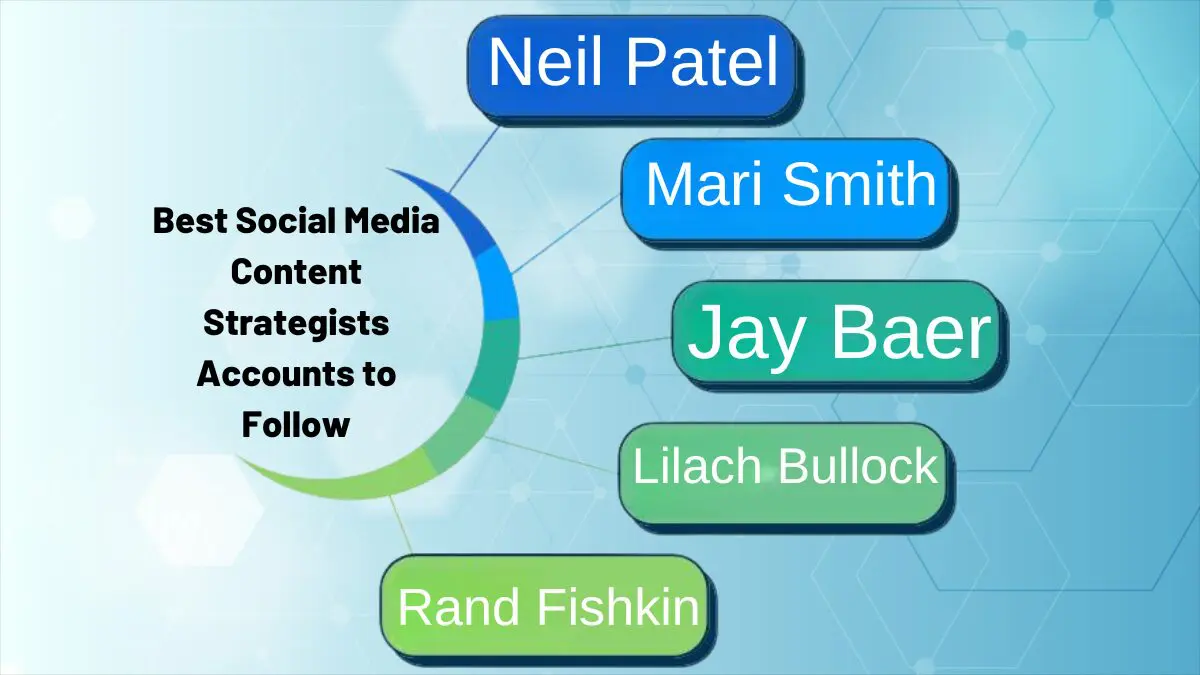 Best Social Media Content Strategists Accounts to Follow

Neil Patel

Mari Smith

Jay Baer

Lilach Bullock

Rand Fishkin